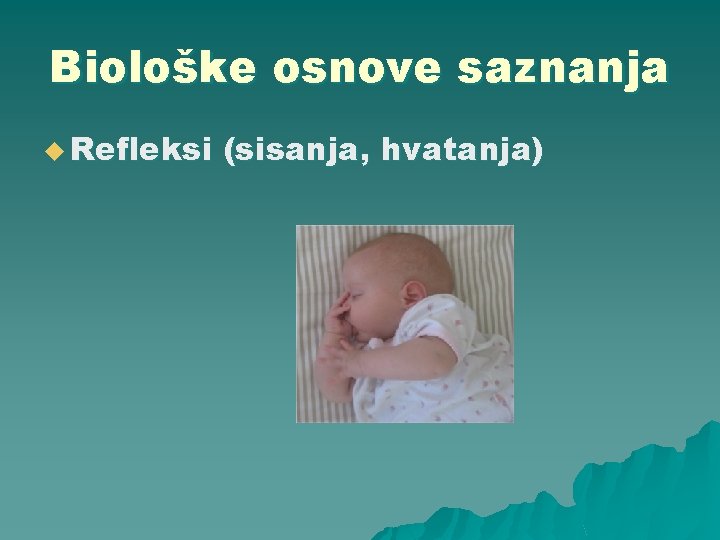 Biološke osnove saznanja

Refleksi (sisanja, hvatanja)